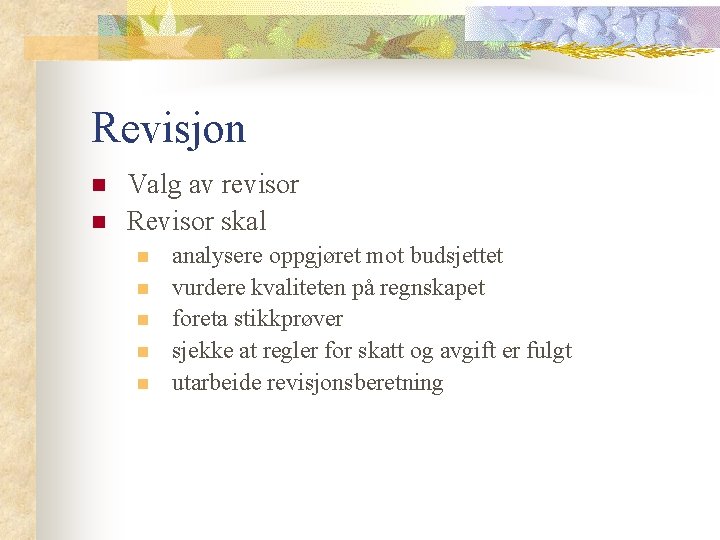 Revisjon

- Valg av revisor
- Revisor skal
  - analysere oppgjøret mot budsjettet
  - vurdere kvaliteten på regnskapet
  - foreta stikkprøver
  - sjekke at regler for skatt og avgift er fulgt
  - utarbeide revisjonsberetning